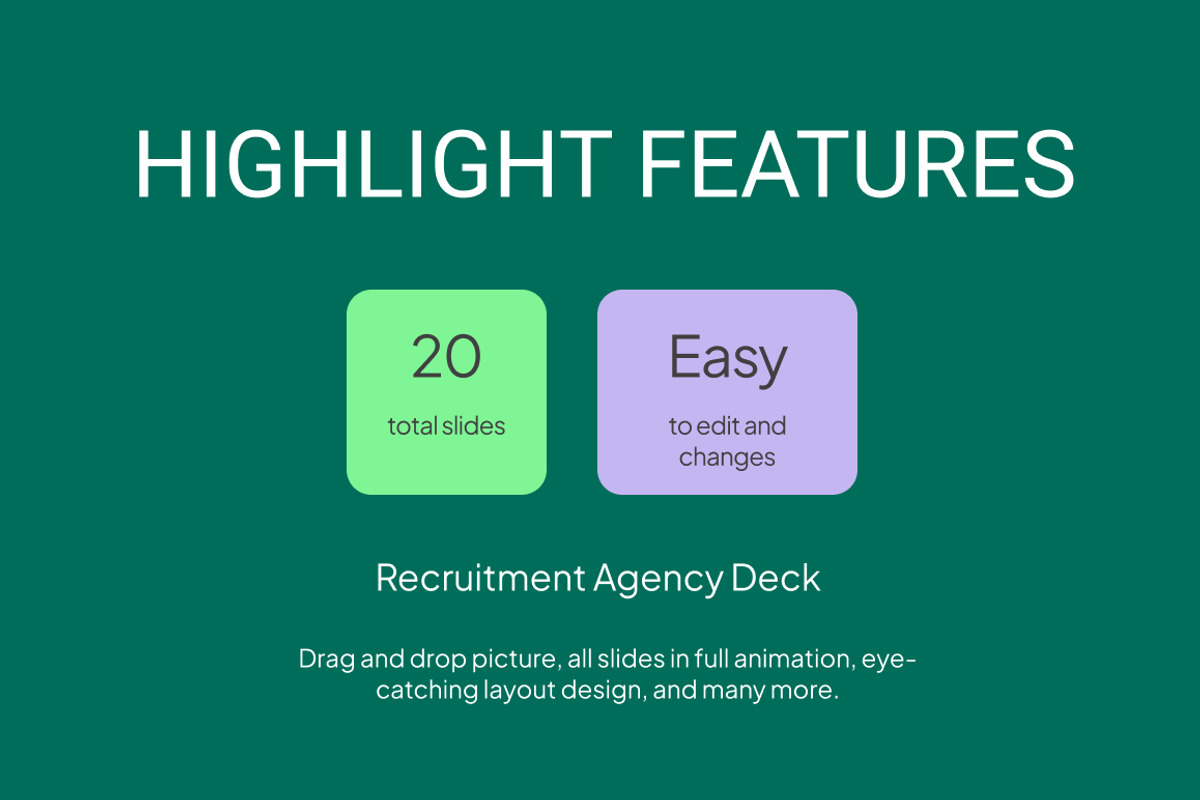 HIGHLIGHT FEATURES

20

total slides

Easy

to edit and changes

Recruitment Agency Deck

Drag and drop picture, all slides in full animation, eye-catching layout design, and many more.